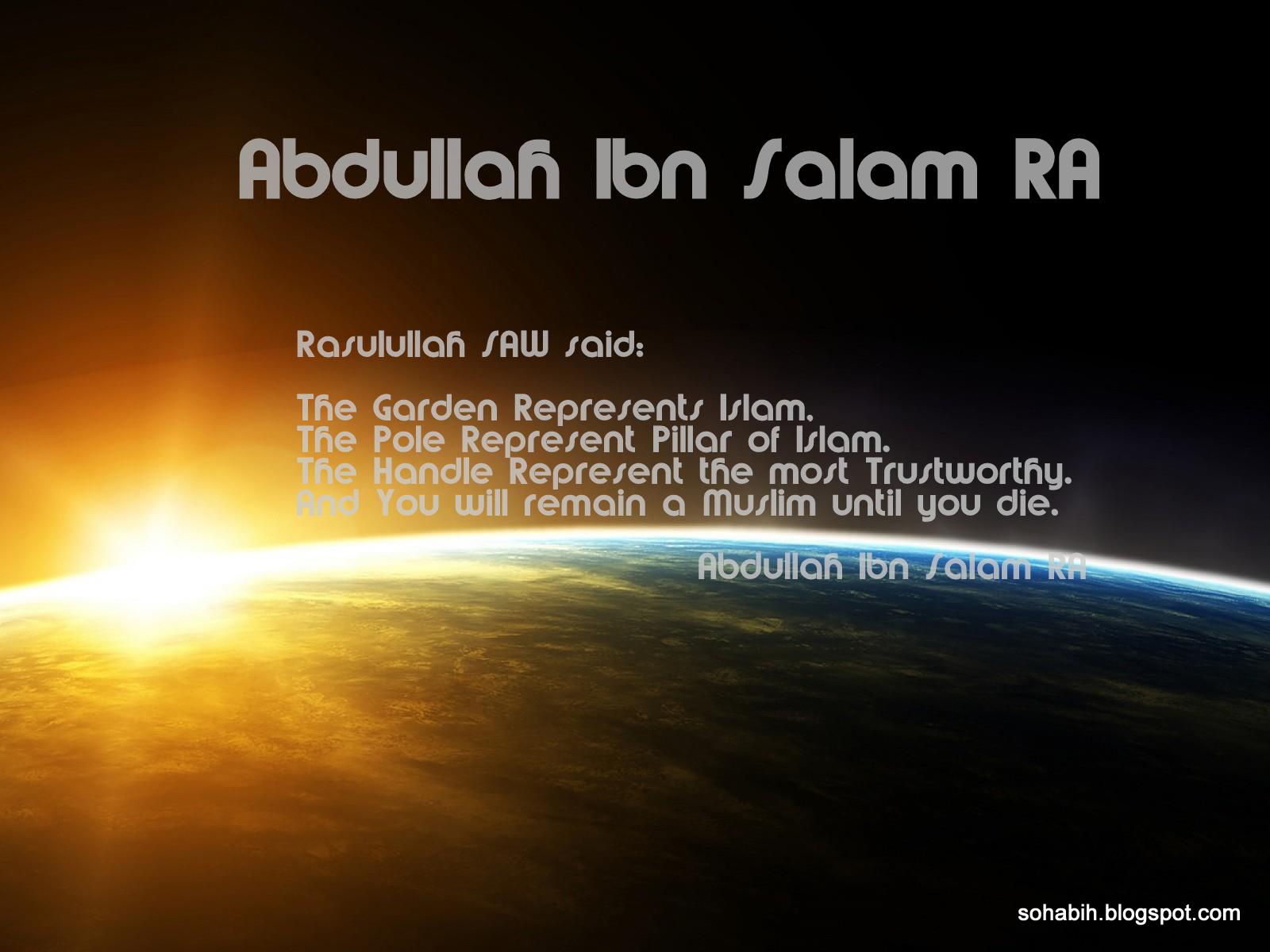 Abdullah Ibn Salam RA

Rasulullah SAW said:

The Garden Represents Islam.
The Pole Represent Pillar of Islam.
The Handle Represent the most Trustworthy.
And You will remain a Muslim until you die.

Abdullah Ibn Salam RA

sohabih.blogspot.com